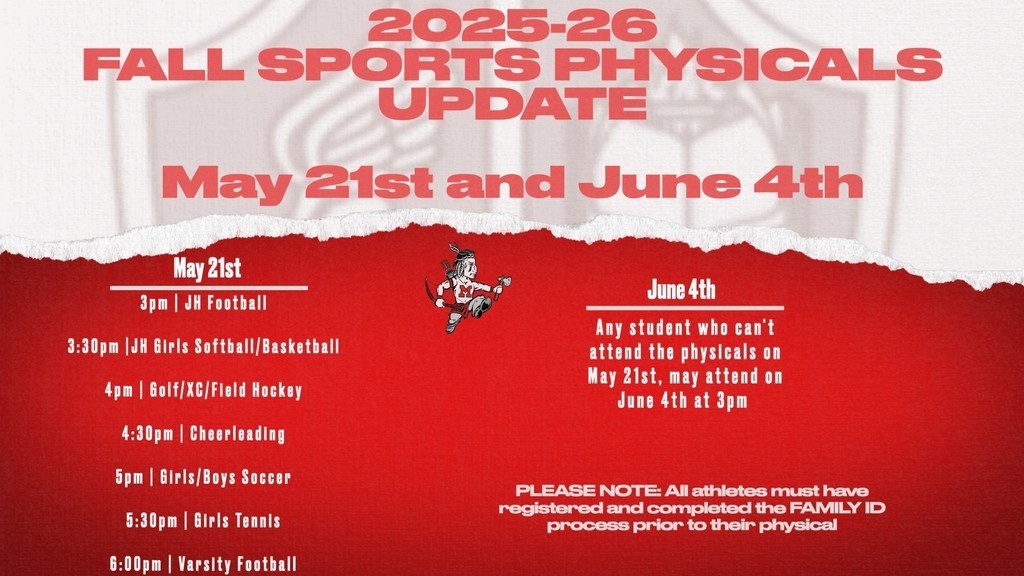 2025-26
FALL SPORTS PHYSICALS
UPDATE

May 21st and June 4th

May 21st

3pm | JH Football

3:30pm |JH Girls Softball/Basketball

4pm | Golf/XC/Field Hockey

4:30pm | Cheerleading

5pm | Girls/Boys Soccer

5:30pm | Girls Tennis

6:00pm | Varsity Football

June 4th

Any student who can't attend the physicals on May 21st, may attend on June 4th at 3pm

PLEASE NOTE: All athletes must have registered and completed the FAMILY ID process prior to their physical